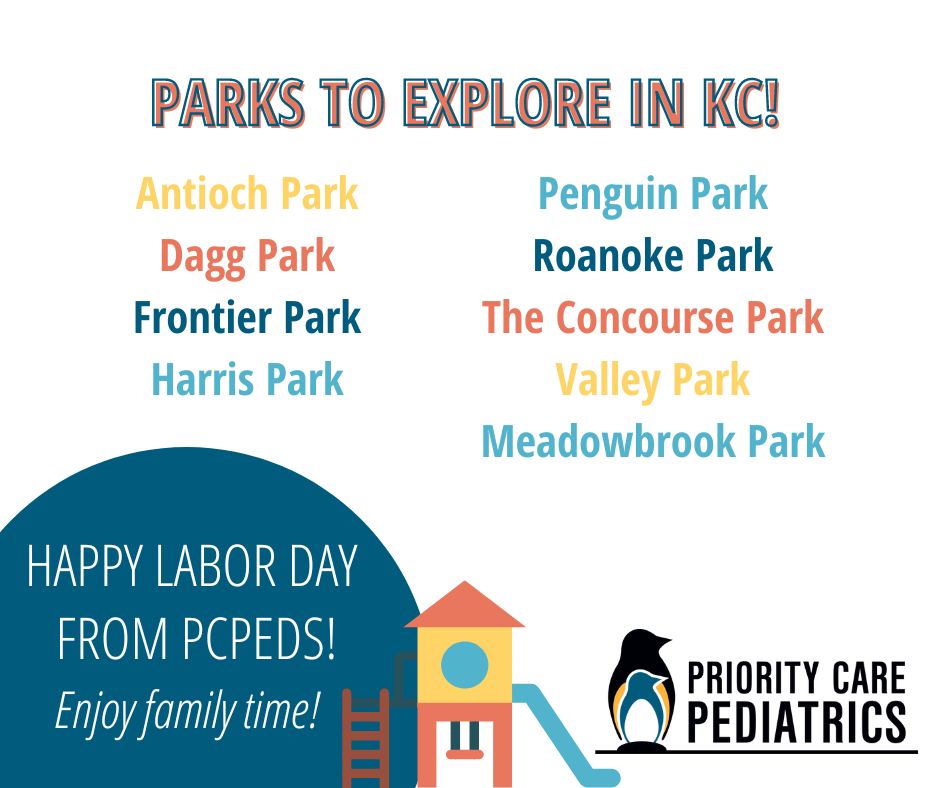 PARKS TO EXPLORE IN KC!

Antioch Park
Dagg Park
Frontier Park
Harris Park

Penguin Park
Roanoke Park
The Concourse Park
Valley Park
Meadowbrook Park

HAPPY LABOR DAY FROM PCPEDS!
Enjoy family time!

PRIORITY CARE
PEDIATRICS